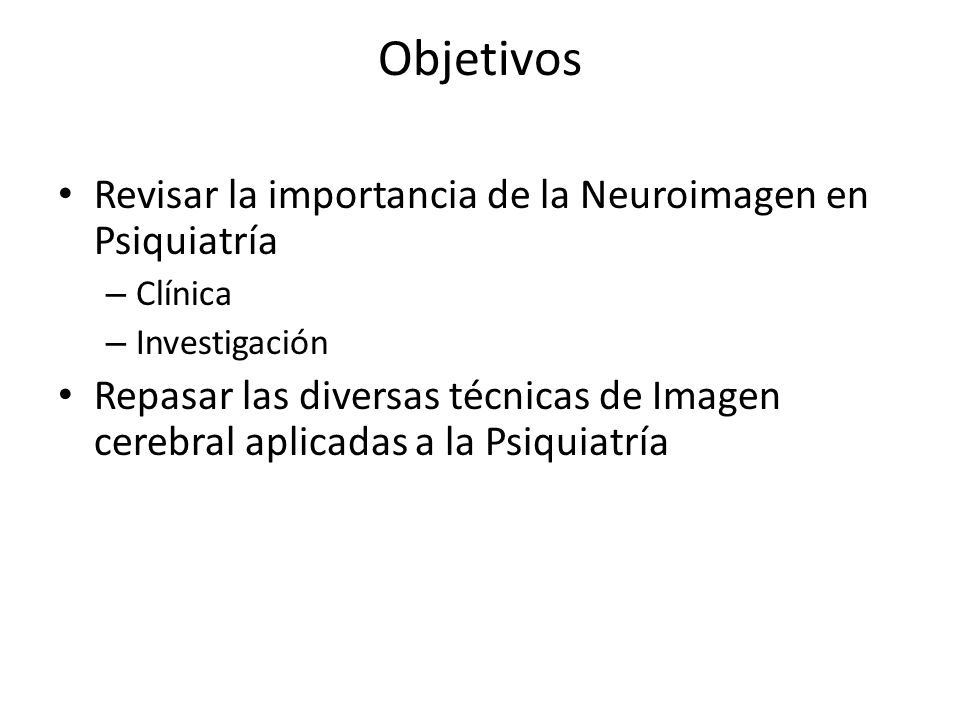 Objetivos

• Revisar la importancia de la Neuroimagen en Psiquiatría
– Clínica
– Investigación
• Repasar las diversas técnicas de Imagen cerebral aplicadas a la Psiquiatría